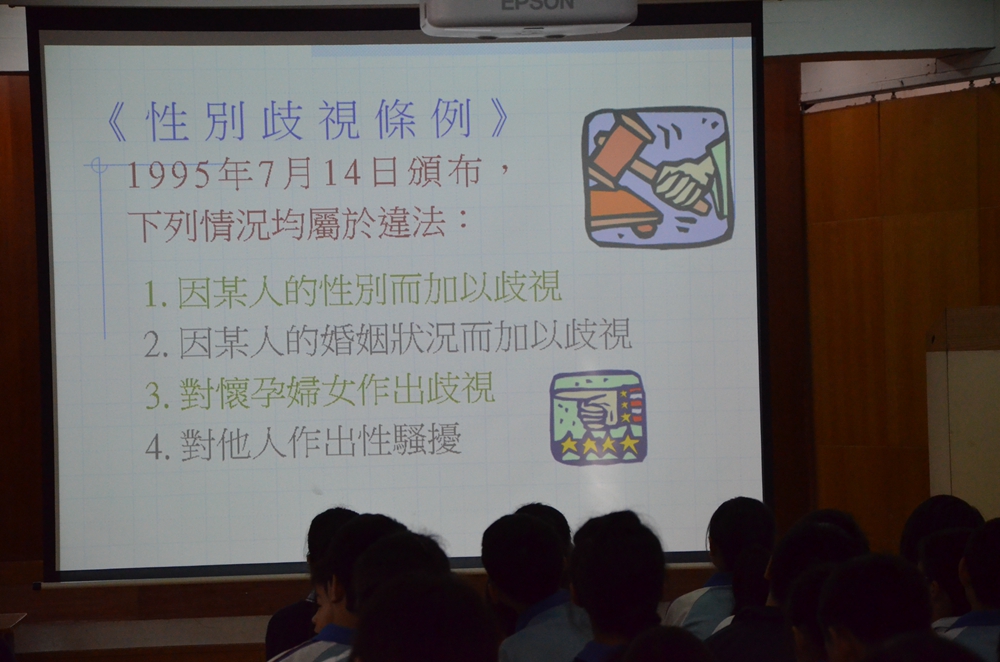 EPSON

《性別歧視條例》
1995年7月14日頒布，
下列情況均屬於違法：

1. 因某人的性別而加以歧視
2. 因某人的婚姻狀況而加以歧視
3. 對懷孕婦女作出歧視
4. 對他人作出性騷擾